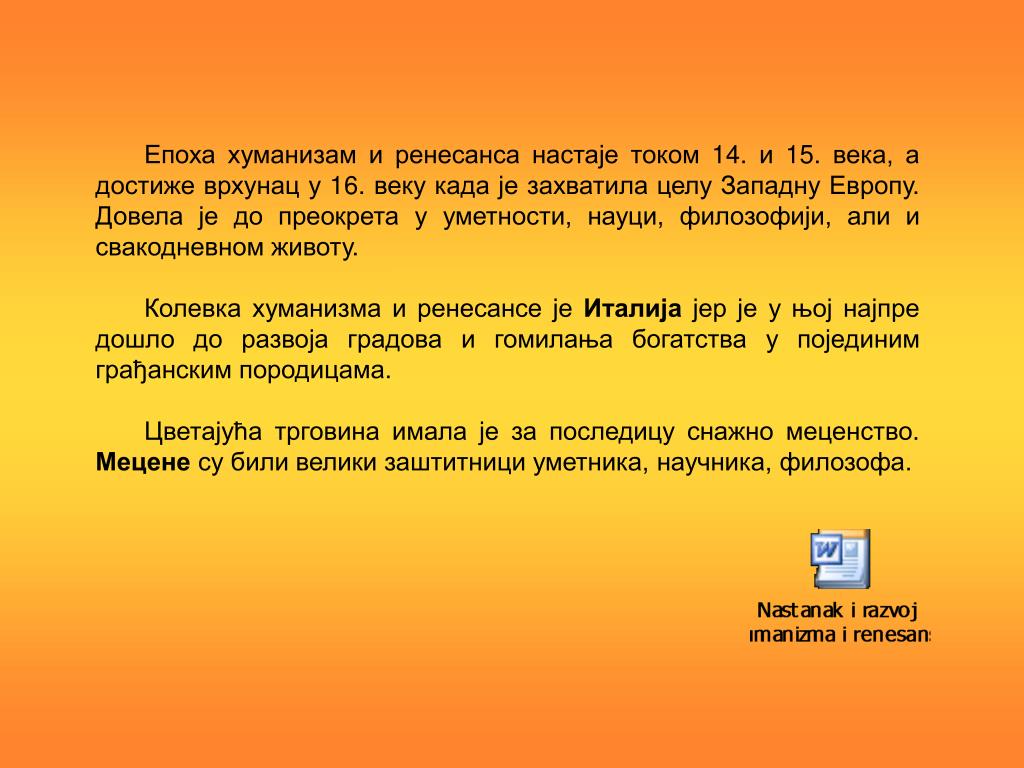 Епоха хуманизам и ренесанса настаје током 14. и 15. века, а достиже врхунац у 16. веку када је захватила целу Западну Европу. Довела је до преокрета у уметности, науци, филозофији, али и свакодневном животу.

Колевка хуманизма и ренесансе је **Италија** јер је у њој најпре дошло до развоја градова и гомилања богатства у појединим грађанским породицама.

Цветајућа трговина имала је за последицу снажно меценство. **Мецене** су били велики заштитници уметника, научника, филозофа.

Nastanak i razvoj
ımanizma i renesans